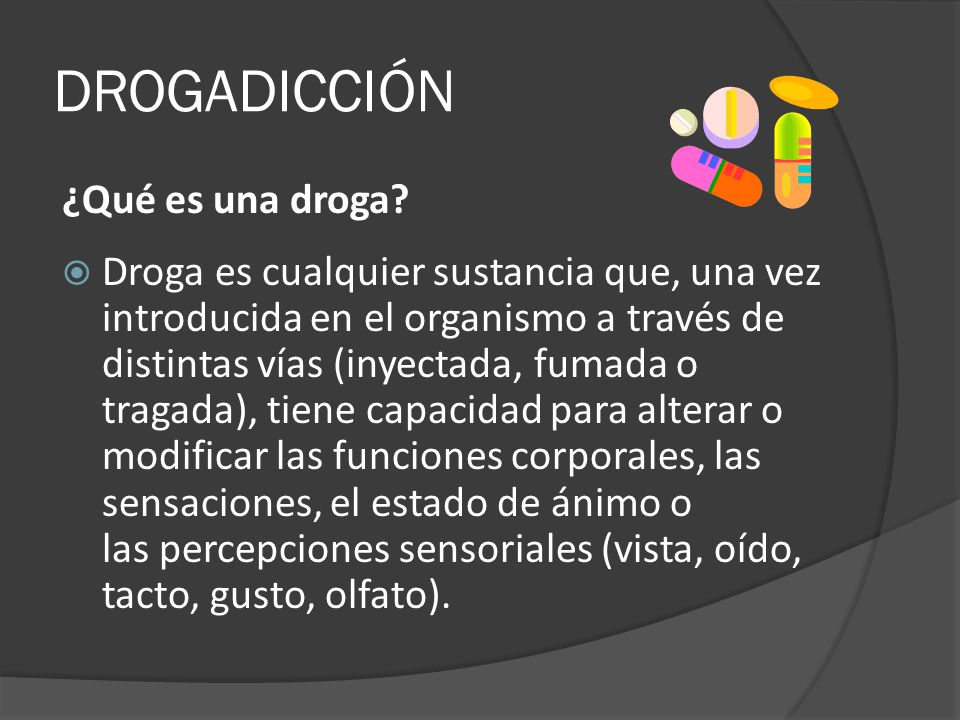 DROGADICCIÓN

¿Qué es una droga?

Droga es cualquier sustancia que, una vez introducida en el organismo a través de distintas vías (inyectada, fumada o tragada), tiene capacidad para alterar o modificar las funciones corporales, las sensaciones, el estado de ánimo o las percepciones sensoriales (vista, oído, tacto, gusto, olfato).